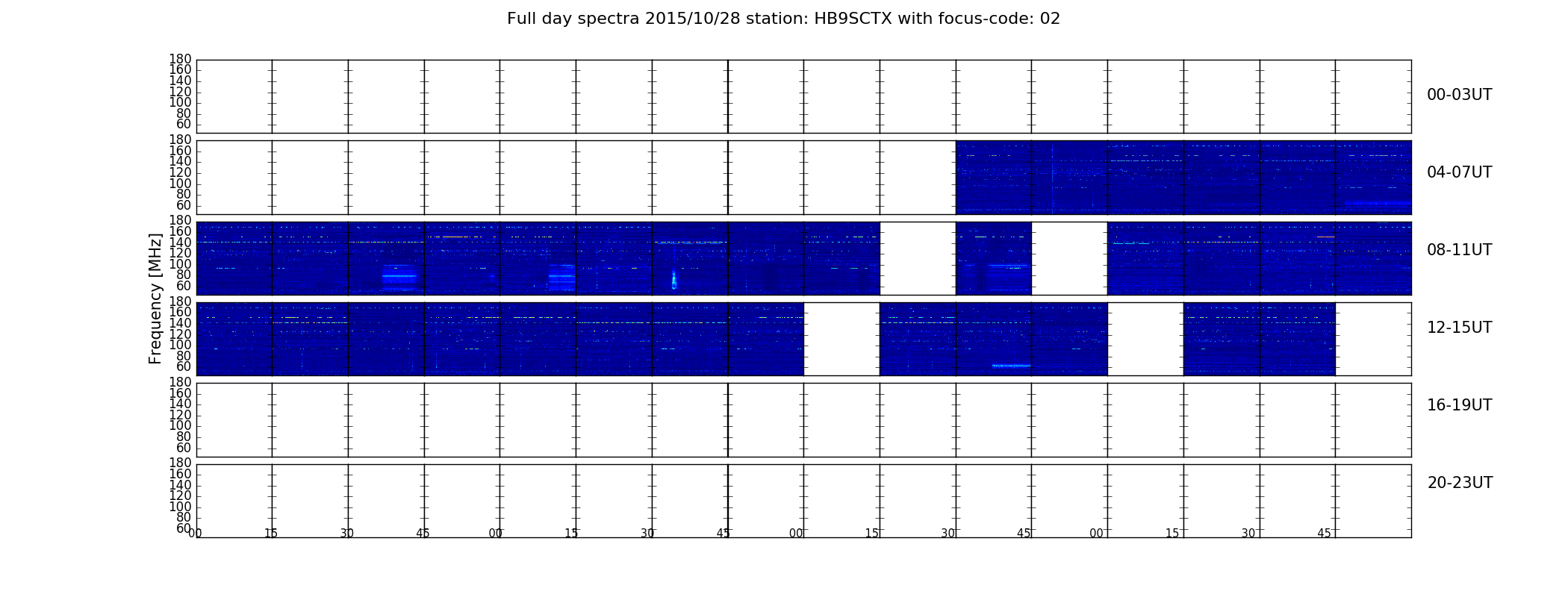 Full day spectra 2015/10/28 station: HB9SCTX with focus-code: 02

Frequency [MHz]

180
160
140
120
100
80
60
00-03UT

180
160
140
120
100
80
60
04-07UT

180
160
140
120
100
80
60
08-11UT

180
160
140
120
100
80
60
12-15UT

180
160
140
120
100
80
60
16-19UT

180
160
140
120
100
80
60
20-23UT

00 15 30 45 00 15 30 45 00 15 30 45 00 15 30 45